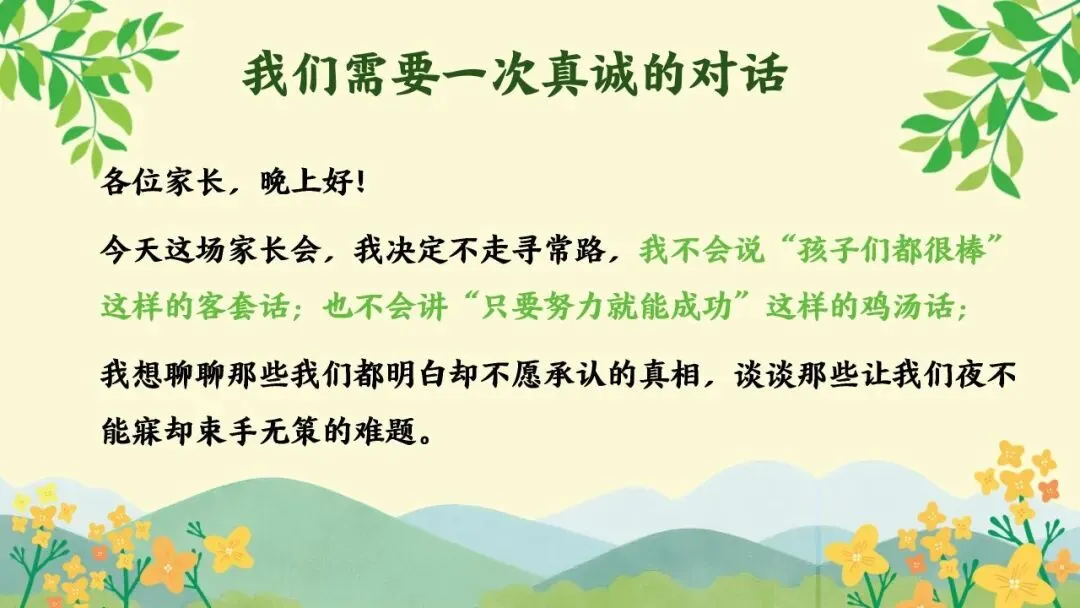 我们需要一次真诚的对话

各位家长，晚上好！

今天这场家长会，我决定不走寻常路，我不会说“孩子们都很棒”这样的客套话；也不会讲“只要努力就能成功”这样的鸡汤话；

我想聊聊那些我们都明白却不愿承认的真相，谈谈那些让我们夜不能寐却束手无策的难题。